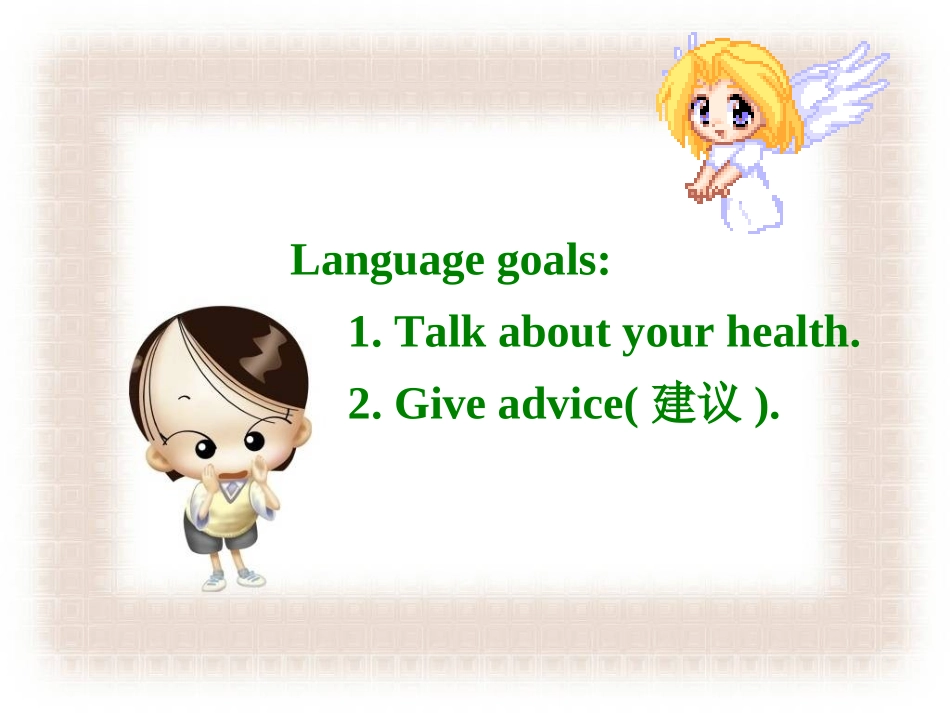 Language goals:

1. Talk about your health.

2. Give advice( 建议 ).